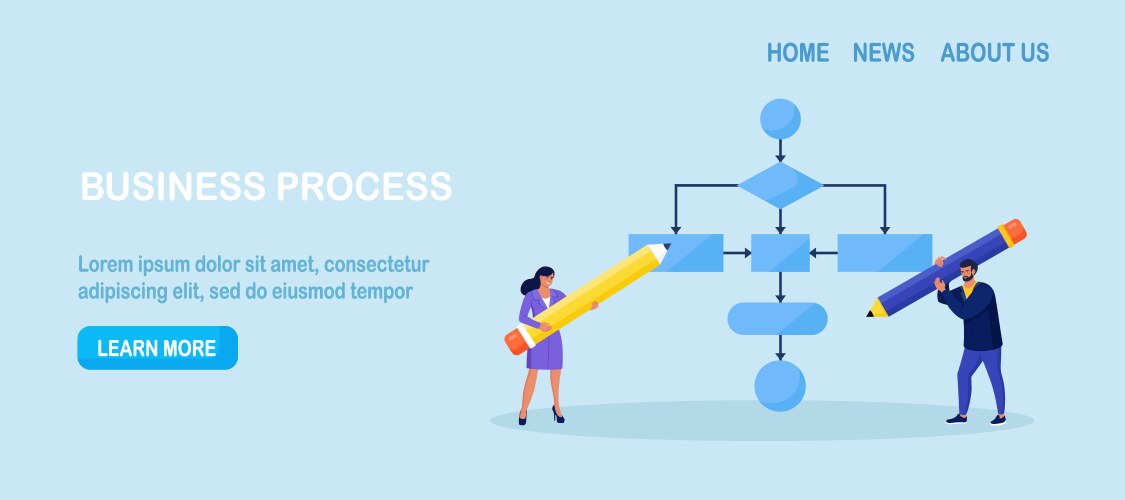 HOME NEWS ABOUT US

BUSINESS PROCESS

Lorem ipsum dolor sit amet, consectetur adipiscing elit, sed do eiusmod tempor

LEARN MORE